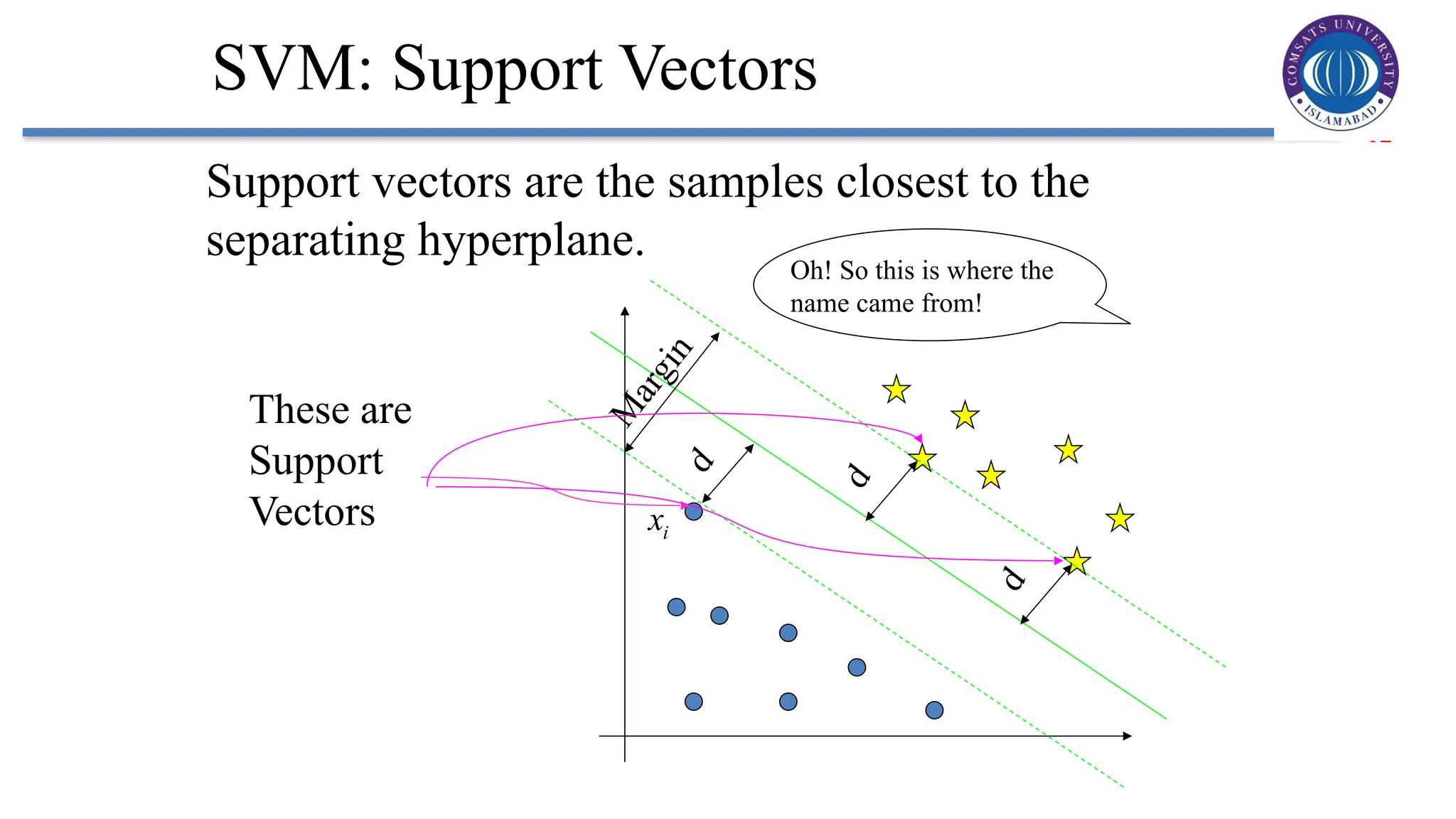 SVM: Support Vectors

COMSATS UNIVERSITY ISLAMABAD

Support vectors are the samples closest to the separating hyperplane.

Oh! So this is where the name came from!

These are Support Vectors

Margin

d

d

d

$x_i$